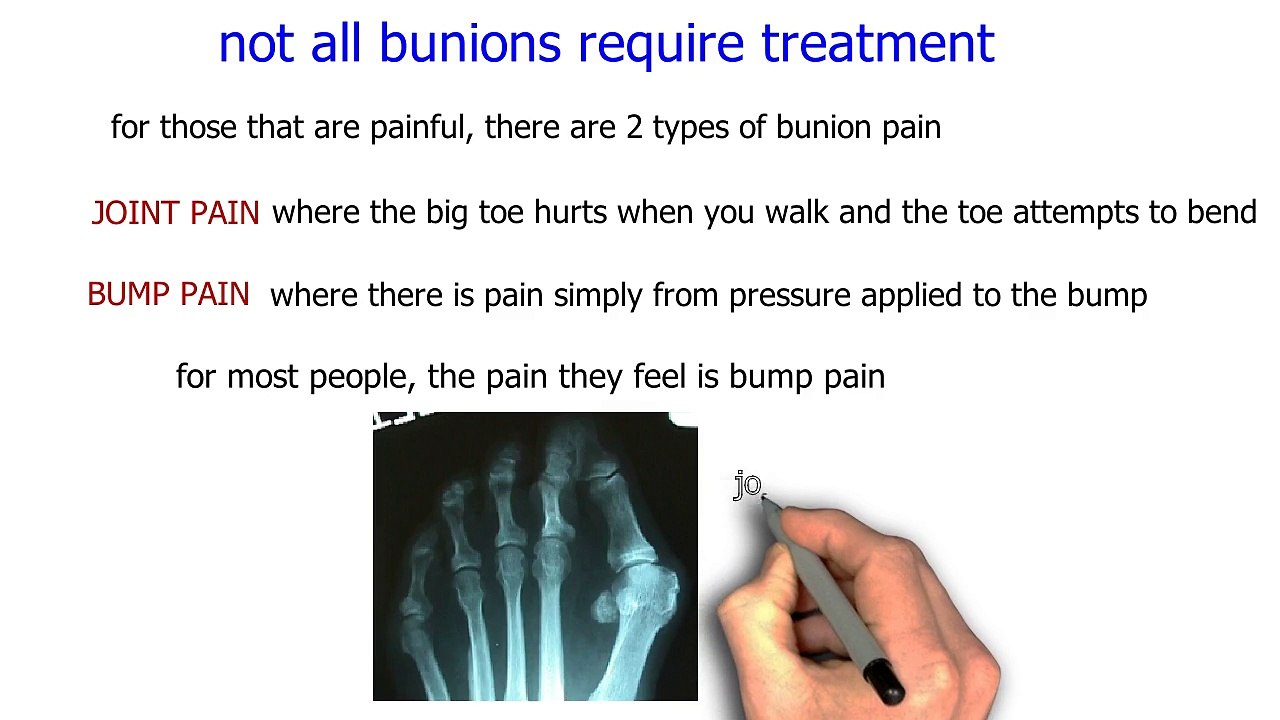 not all bunions require treatment

for those that are painful, there are 2 types of bunion pain

JOINT PAIN where the big toe hurts when you walk and the toe attempts to bend

BUMP PAIN where there is pain simply from pressure applied to the bump

for most people, the pain they feel is bump pain

jo